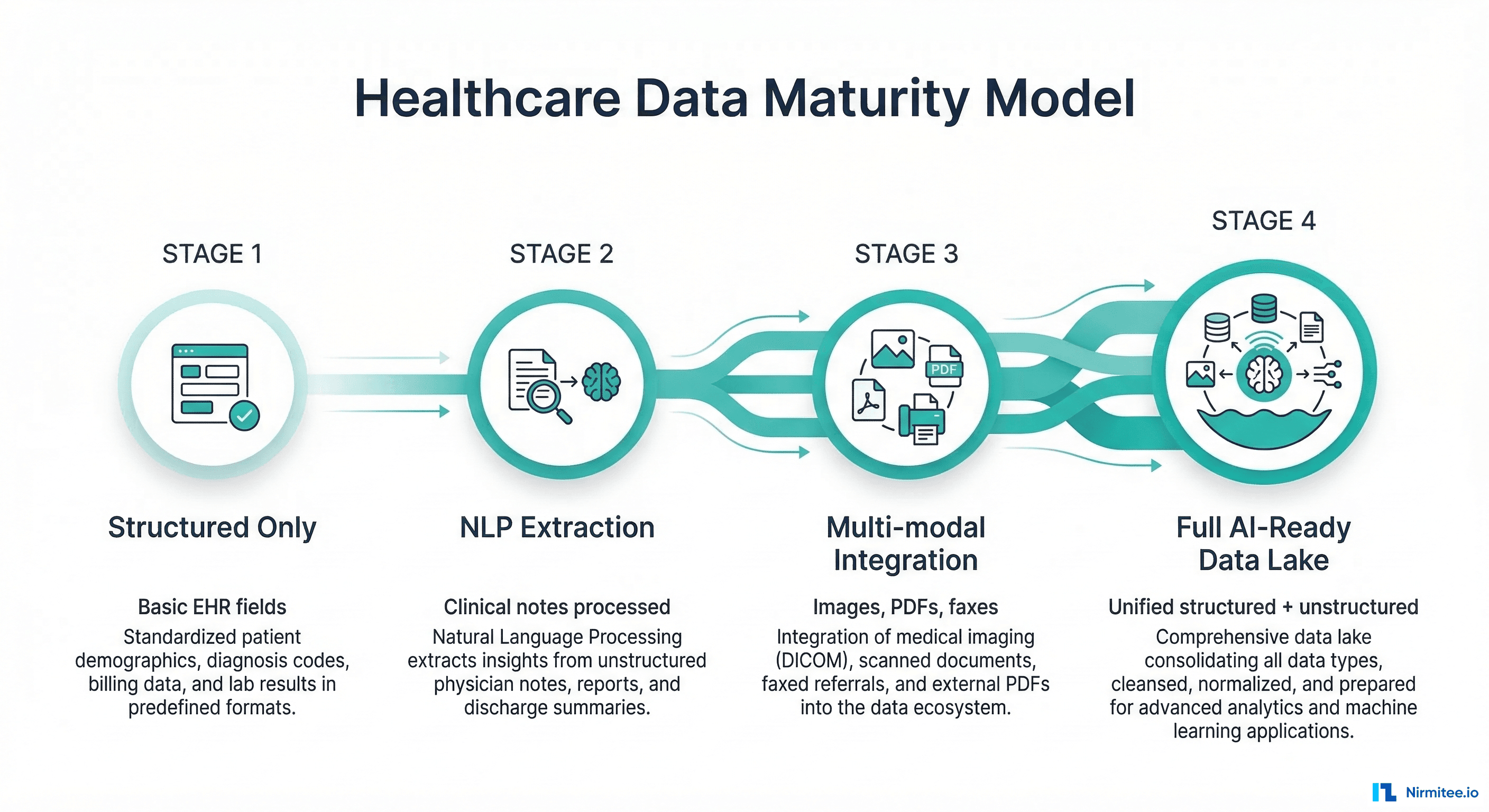 Healthcare Data Maturity Model

STAGE 1

Structured Only

Basic EHR fields

Standardized patient demographics, diagnosis codes, billing data, and lab results in predefined formats.

STAGE 2

NLP Extraction

Clinical notes processed

Natural Language Processing extracts insights from unstructured physician notes, reports, and discharge summaries.

STAGE 3

PDF

Multi-modal Integration

Images, PDFs, faxes

Integration of medical imaging (DICOM), scanned documents, faxed referrals, and external PDFs into the data ecosystem.

STAGE 4

Full AI-Ready Data Lake

Unified structured + unstructured

Comprehensive data lake consolidating all data types, cleansed, normalized, and prepared for advanced analytics and machine learning applications.

Nirmitee.io